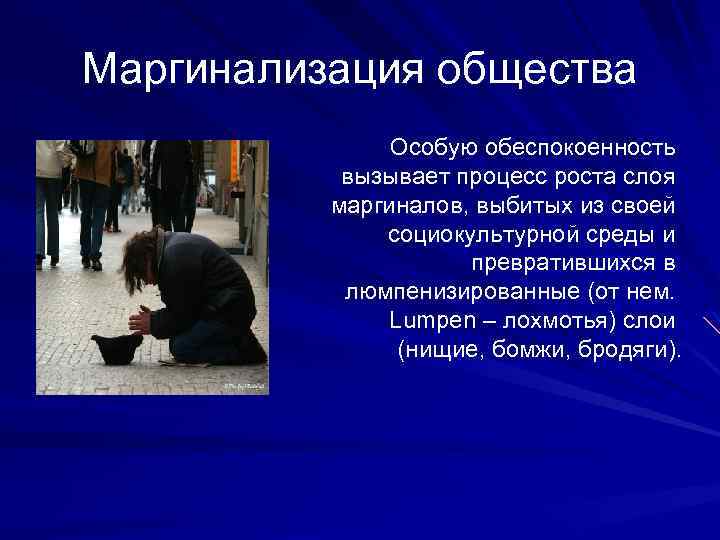 Маргинализация общества

Особую обеспокоенность вызывает процесс роста слоя маргиналов, выбитых из своей социокультурной среды и превратившихся в люмпенизированные (от нем. Lumpen – лохмотья) слои (нищие, бомжи, бродяги).